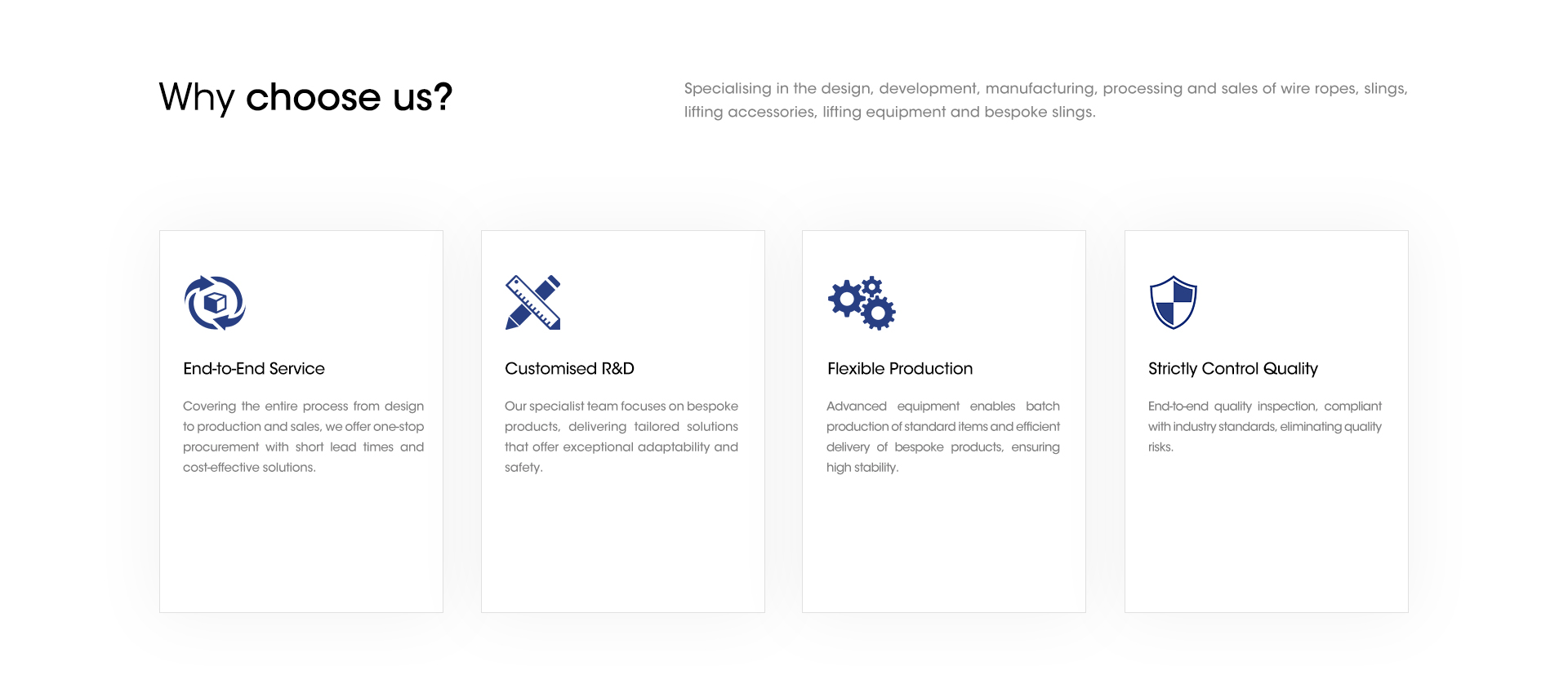 Why choose us?

Specialising in the design, development, manufacturing, processing and sales of wire ropes, slings, lifting accessories, lifting equipment and bespoke slings.

End-to-End Service

Covering the entire process from design to production and sales, we offer one-stop procurement with short lead times and cost-effective solutions.

Customised R&D

Our specialist team focuses on bespoke products, delivering tailored solutions that offer exceptional adaptability and safety.

Flexible Production

Advanced equipment enables batch production of standard items and efficient delivery of bespoke products, ensuring high stability.

Strictly Control Quality

End-to-end quality inspection, compliant with industry standards, eliminating quality risks.